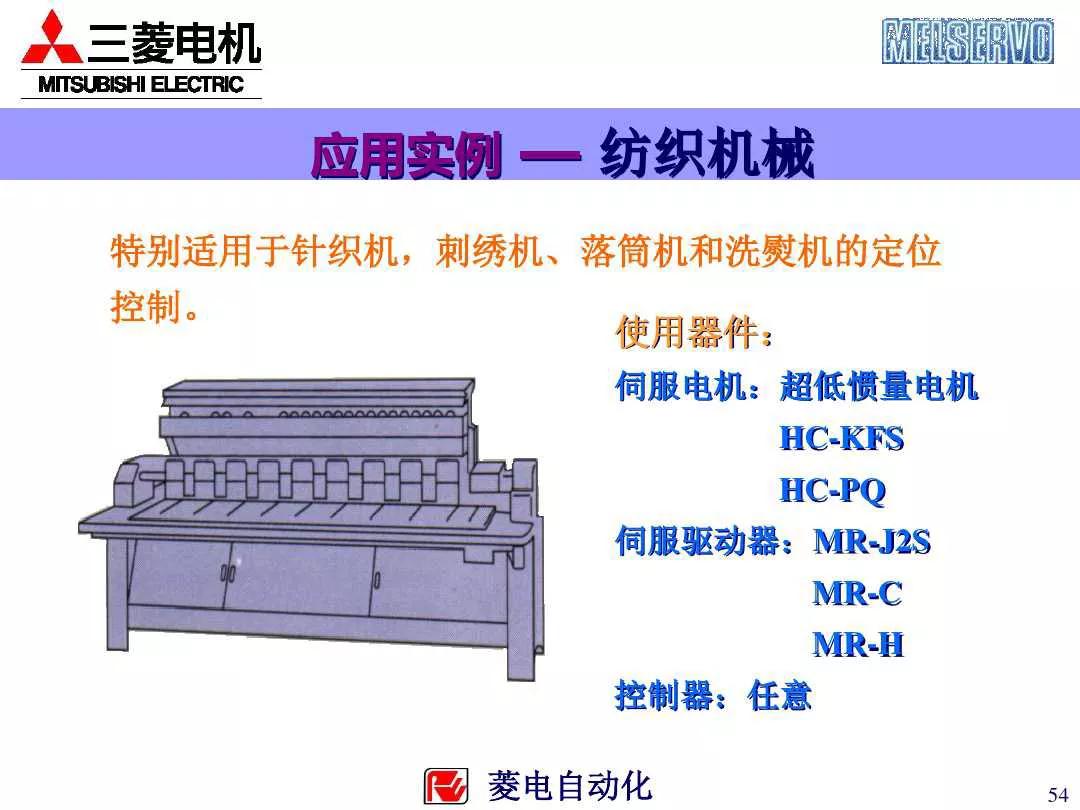 三菱电机
MITSUBISHI ELECTRIC

MELSERVO

应用实例 — 纺织机械

特别适用于针织机，刺绣机、落筒机和洗熨机的定位控制。

使用器件：
伺服电机：超低惯量电机
HC-KFS
HC-PQ
伺服驱动器：MR-J2S
MR-C
MR-H
控制器：任意

菱电自动化

54